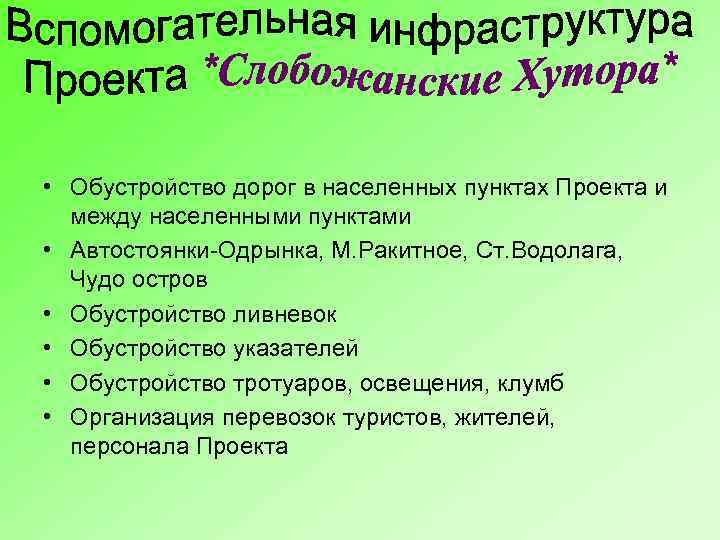 Вспомогательная инфраструктура Проекта *Слобожанские Хутора*

• Обустройство дорог в населенных пунктах Проекта и между населенными пунктами
• Автостоянки-Одрынка, М.Ракитное, Ст.Водолага, Чудо остров
• Обустройство ливневок
• Обустройство указателей
• Обустройство тротуаров, освещения, клумб
• Организация перевозок туристов, жителей, персонала Проекта